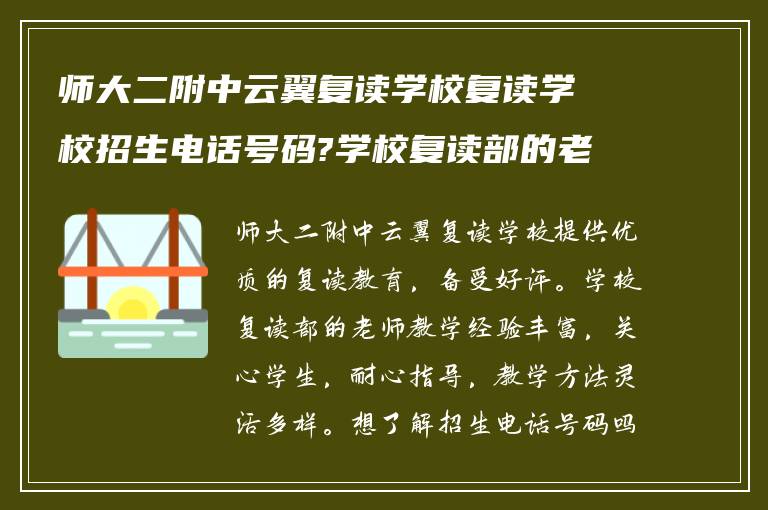 师大二附中云翼复读学校复读学校招生电话号码?学校复读部的老

师大二附中云翼复读学校提供优质的复读教育，备受好评。学校复读部的老师教学经验丰富，关心学生，耐心指导，教学方法灵活多样。想了解招生电话号码吗